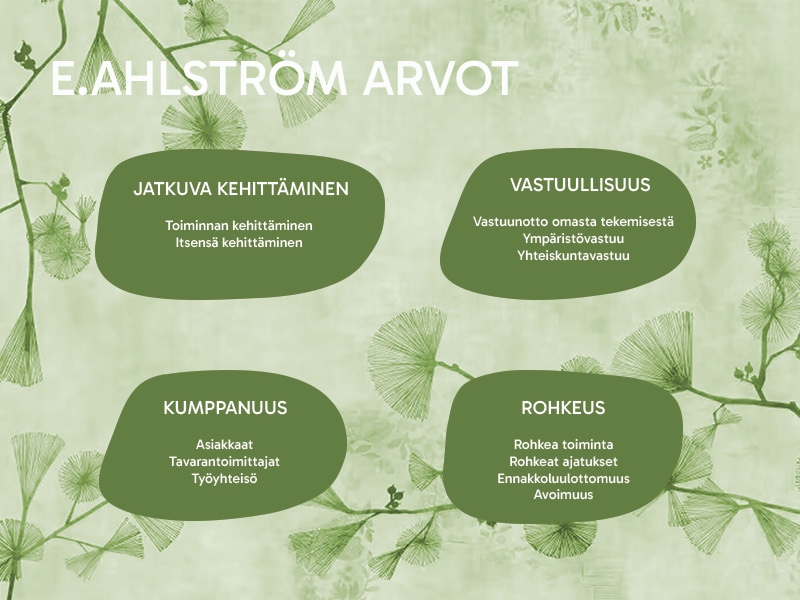 E.AHLSTRÖM ARVOT

JATKUVA KEHITTÄMINEN

Toiminnan kehittäminen
Itsensä kehittäminen

VASTUULLISUUS

Vastuunotto omasta tekemisestä
Ympäristövastuu
Yhteiskuntavastuu

KUMPPANUUS

Asiakkaat
Tavarantoimittajat
Työyhteisö

ROHKEUS

Rohkea toiminta
Rohkeat ajatukset
Ennakkoluulottomuus
Avoimuus